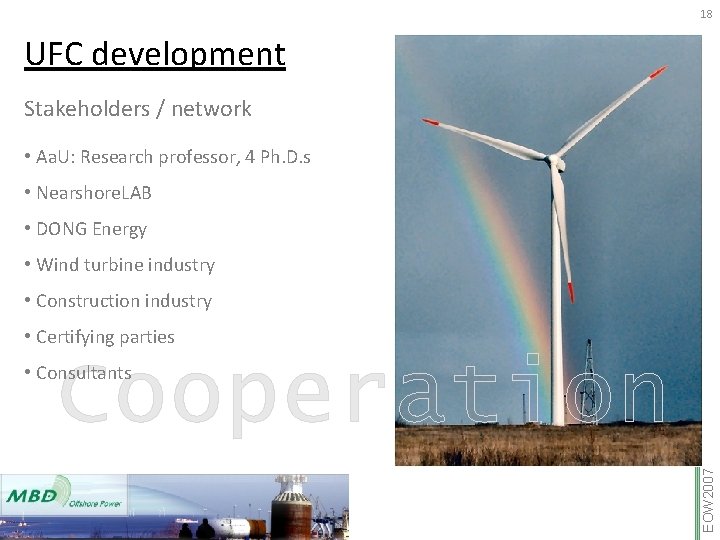 18

UFC development

Stakeholders / network

• AaU: Research professor, 4 Ph.D.s

• NearshoreLAB

• DONG Energy

• Wind turbine industry

• Construction industry

• Certifying parties

• Consultants

Cooperation

MBD Offshore Power

EOW2007